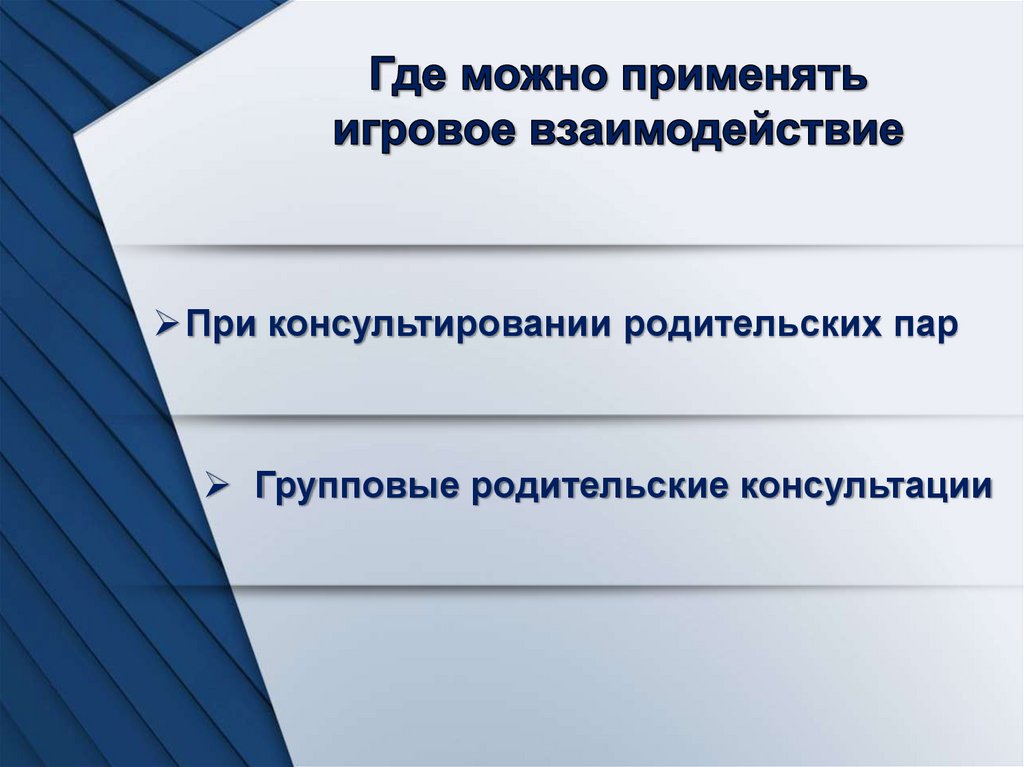 Где можно применять игровое взаимодействие

➢ При консультировании родительских пар

➢ Групповые родительские консультации